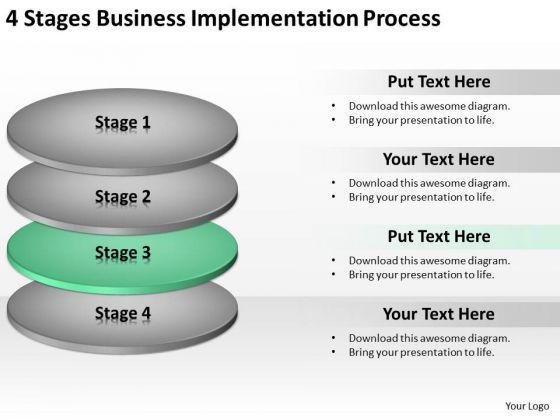 4 Stages Business Implementation Process

Stage 1

Stage 2

Stage 3

Stage 4

Put Text Here
• Download this awesome diagram.
• Bring your presentation to life.

Your Text Here
• Download this awesome diagram.
• Bring your presentation to life.

Put Text Here
• Download this awesome diagram.
• Bring your presentation to life.

Your Text Here
• Download this awesome diagram.
• Bring your presentation to life.

Your Logo